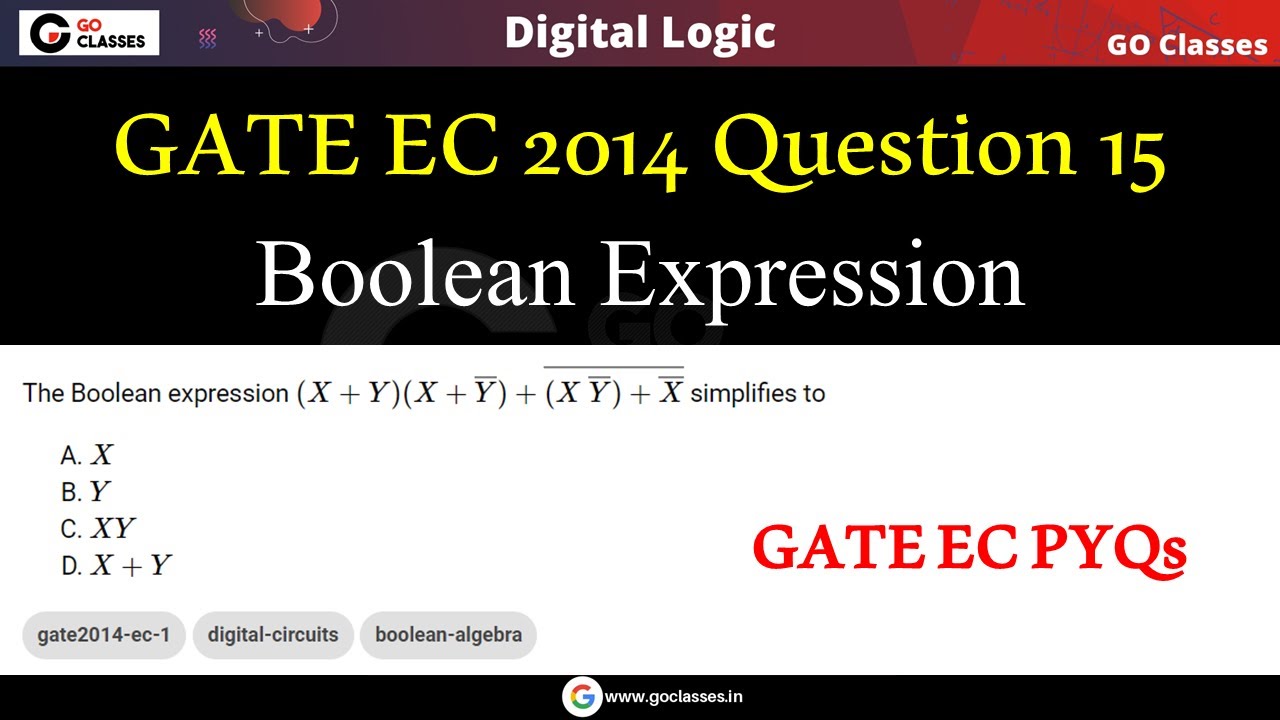 GO CLASSES

Digital Logic

GO Classes

GATE EC 2014 Question 15

Boolean Expression

The Boolean expression $(X+Y)(X+\overline{Y})+\overline{(X\,\overline{Y})+\overline{X}}$ simplifies to

A. $X$
B. $Y$
C. $XY$
D. $X+Y$

GATE EC PYQs

gate2014-ec-1
digital-circuits
boolean-algebra

www.goclasses.in